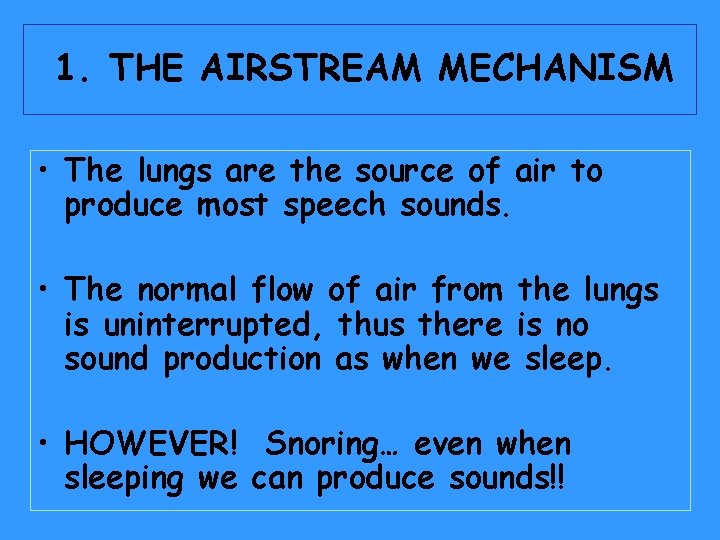 1. THE AIRSTREAM MECHANISM

• The lungs are the source of air to produce most speech sounds.

• The normal flow of air from the lungs is uninterrupted, thus there is no sound production as when we sleep.

• HOWEVER! Snoring… even when sleeping we can produce sounds!!